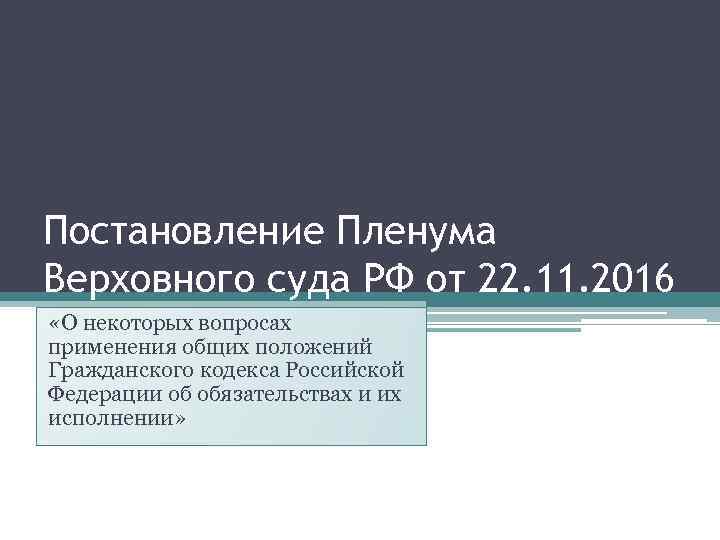 Постановление Пленума Верховного суда РФ от 22.11.2016

«О некоторых вопросах применения общих положений Гражданского кодекса Российской Федерации об обязательствах и их исполнении»